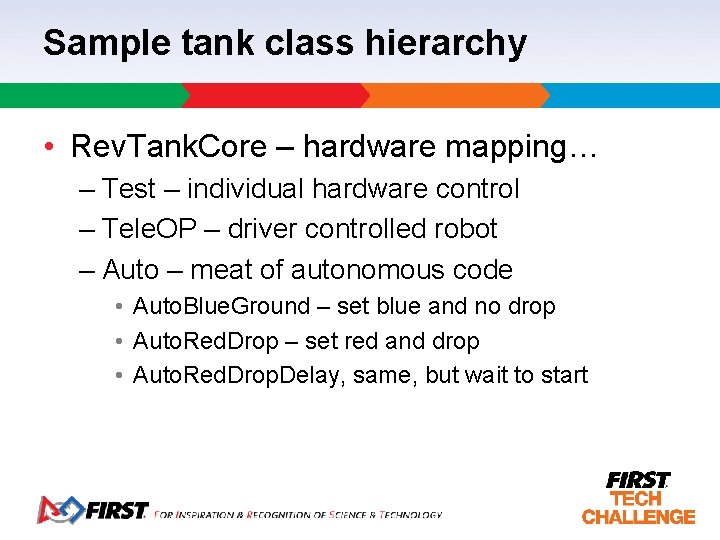 Sample tank class hierarchy

• RevTankCore – hardware mapping…
  – Test – individual hardware control
  – TeleOP – driver controlled robot
  – Auto – meat of autonomous code
    • AutoBlueGround – set blue and no drop
    • AutoRedDrop – set red and drop
    • AutoRedDropDelay, same, but wait to start

FIRST FOR INSPIRATION & RECOGNITION OF SCIENCE & TECHNOLOGY

FIRST TECH CHALLENGE